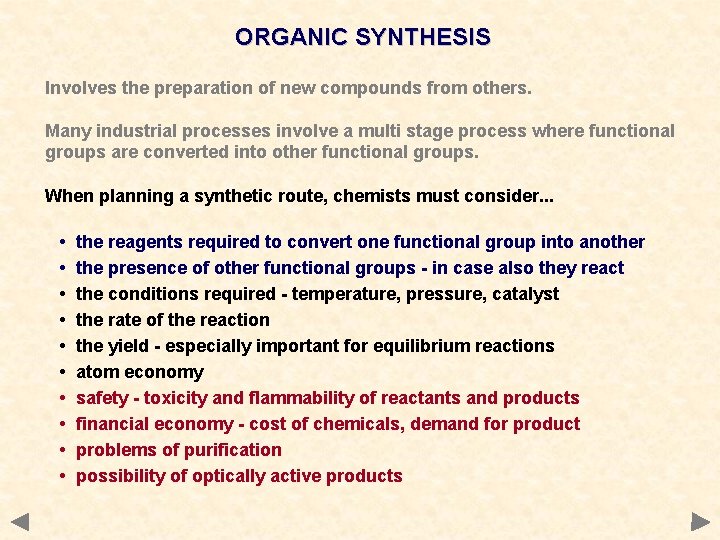 ORGANIC SYNTHESIS

Involves the preparation of new compounds from others.

Many industrial processes involve a multi stage process where functional groups are converted into other functional groups.

When planning a synthetic route, chemists must consider...

• the reagents required to convert one functional group into another
• the presence of other functional groups - in case also they react
• the conditions required - temperature, pressure, catalyst
• the rate of the reaction
• the yield - especially important for equilibrium reactions
• atom economy
• safety - toxicity and flammability of reactants and products
• financial economy - cost of chemicals, demand for product
• problems of purification
• possibility of optically active products